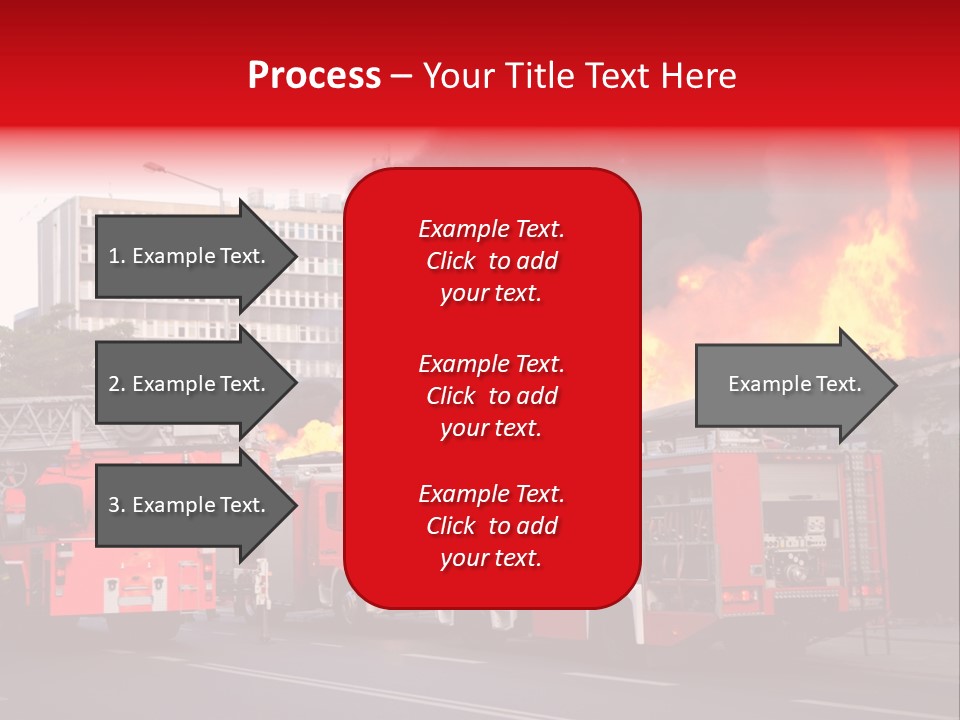 Process – Your Title Text Here

1. Example Text.

2. Example Text.

3. Example Text.

Example Text. Click to add your text.

Example Text. Click to add your text.

Example Text. Click to add your text.

Example Text.